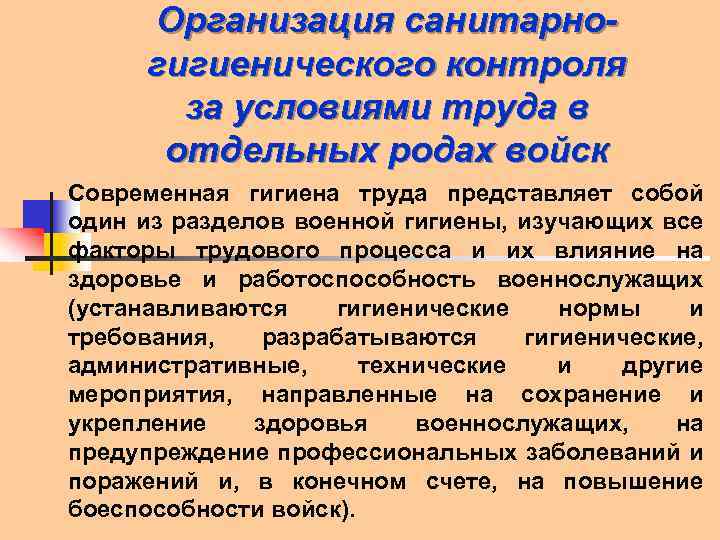 Организация санитарно-гигиенического контроля за условиями труда в отдельных родах войск

Современная гигиена труда представляет собой один из разделов военной гигиены, изучающих все факторы трудового процесса и их влияние на здоровье и работоспособность военнослужащих (устанавливаются гигиенические нормы и требования, разрабатываются гигиенические, административные, технические и другие мероприятия, направленные на сохранение и укрепление здоровья военнослужащих, на предупреждение профессиональных заболеваний и поражений и, в конечном счете, на повышение боеспособности войск).